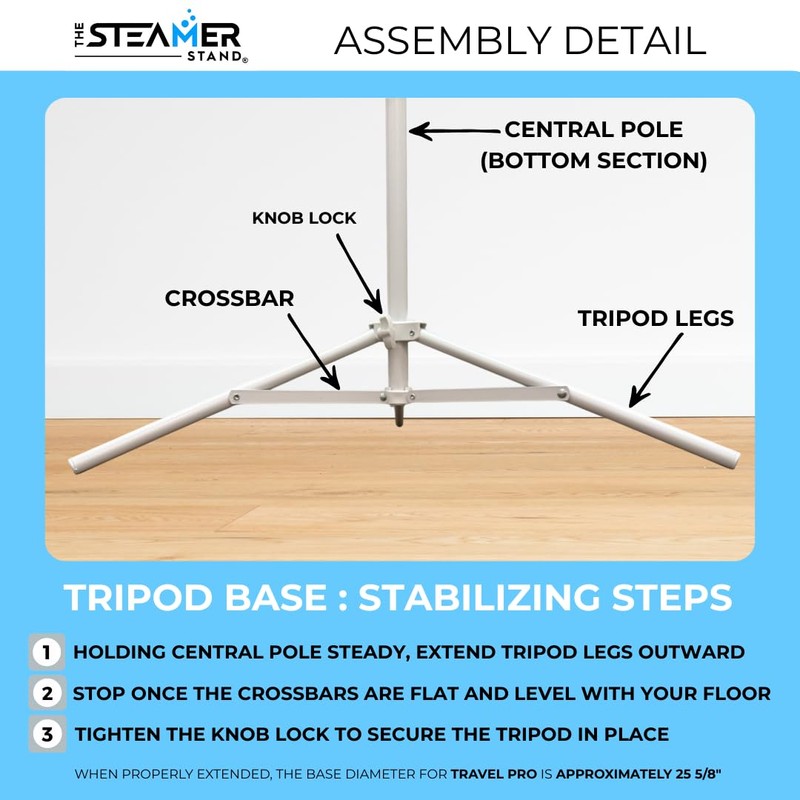 THE STEAMER STAND®

ASSEMBLY DETAIL

CENTRAL POLE (BOTTOM SECTION)

KNOB LOCK

CROSSBAR

TRIPOD LEGS

TRIPOD BASE : STABILIZING STEPS

1 HOLDING CENTRAL POLE STEADY, EXTEND TRIPOD LEGS OUTWARD

2 STOP ONCE THE CROSSBARS ARE FLAT AND LEVEL WITH YOUR FLOOR

3 TIGHTEN THE KNOB LOCK TO SECURE THE TRIPOD IN PLACE

WHEN PROPERLY EXTENDED, THE BASE DIAMETER FOR TRAVEL PRO IS APPROXIMATELY 25 5/8"